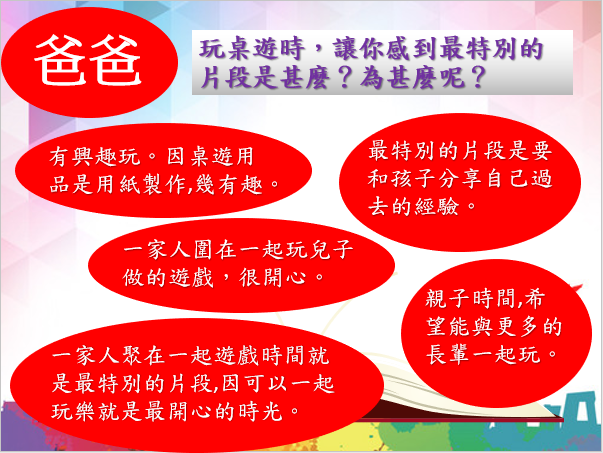 爸爸

玩桌遊時，讓你感到最特別的片段是甚麼？為甚麼呢？

有興趣玩。因桌遊用品是用紙製作,幾有趣。

最特別的片段是要和孩子分享自己過去的經驗。

一家人圍在一起玩兒子做的遊戲，很開心。

親子時間,希望能與更多的長輩一起玩。

一家人聚在一起遊戲時間就是最特別的片段,因可以一起玩樂就是最開心的時光。